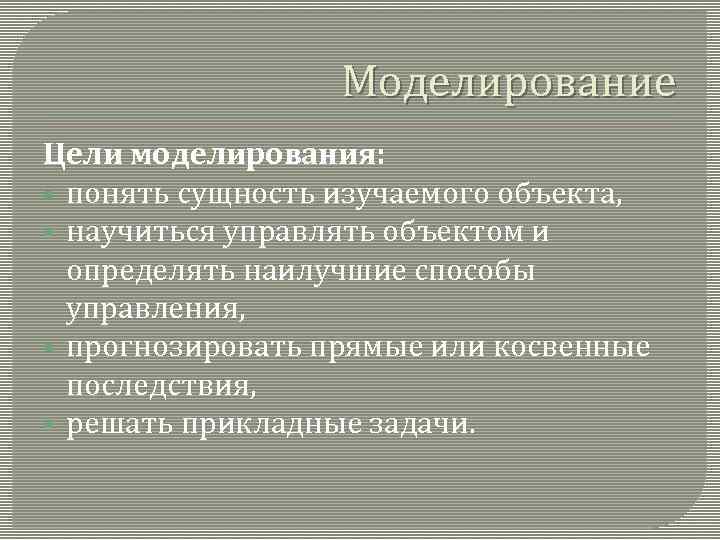 Моделирование

Цели моделирования:

- понять сущность изучаемого объекта,
- научиться управлять объектом и определять наилучшие способы управления,
- прогнозировать прямые или косвенные последствия,
- решать прикладные задачи.